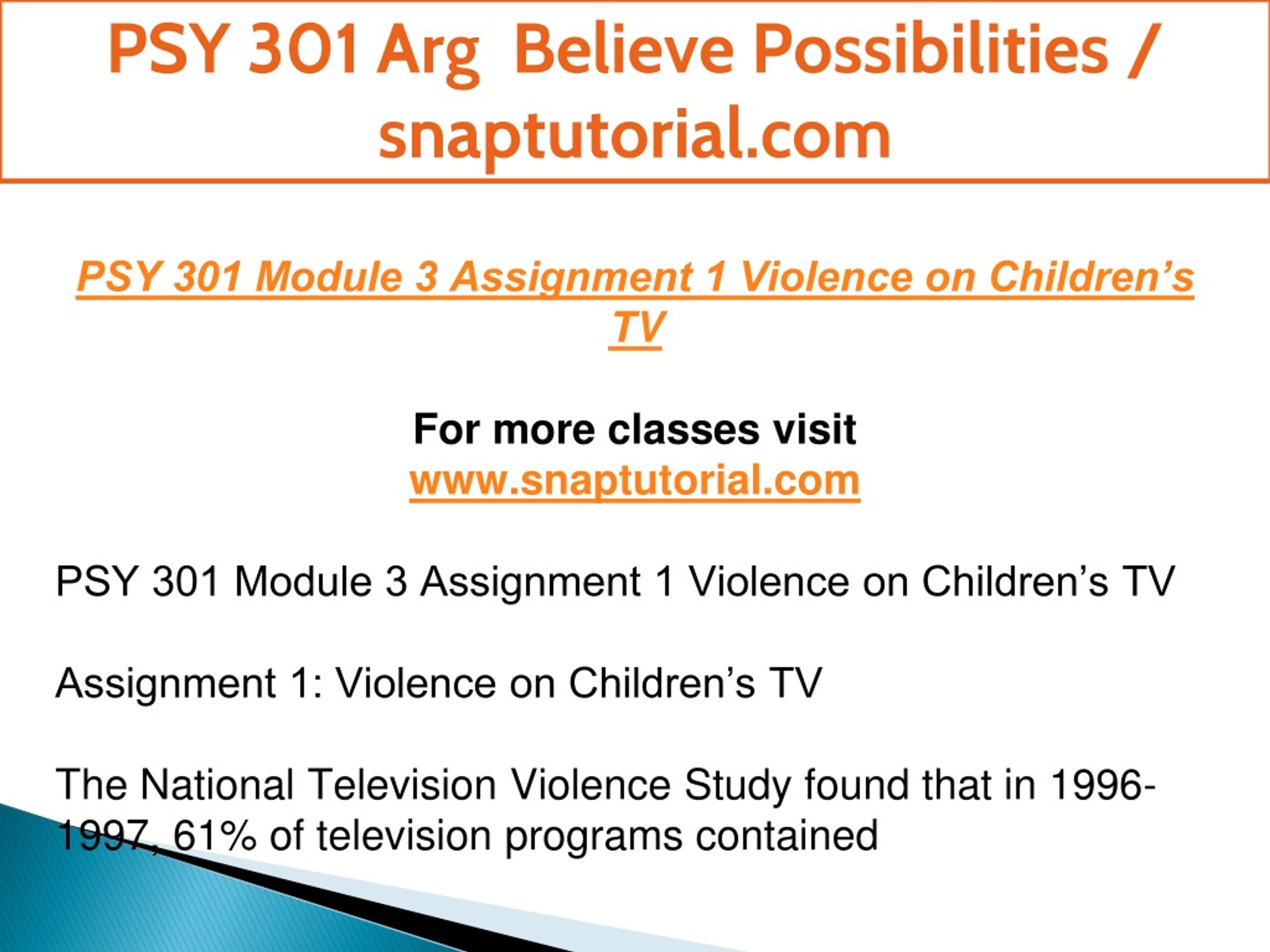 PSY 301 Arg Believe Possibilities / snaptutorial.com

PSY 301 Module 3 Assignment 1 Violence on Children's TV

For more classes visit
www.snaptutorial.com

PSY 301 Module 3 Assignment 1 Violence on Children's TV

Assignment 1: Violence on Children's TV

The National Television Violence Study found that in 1996-1997, 61% of television programs contained